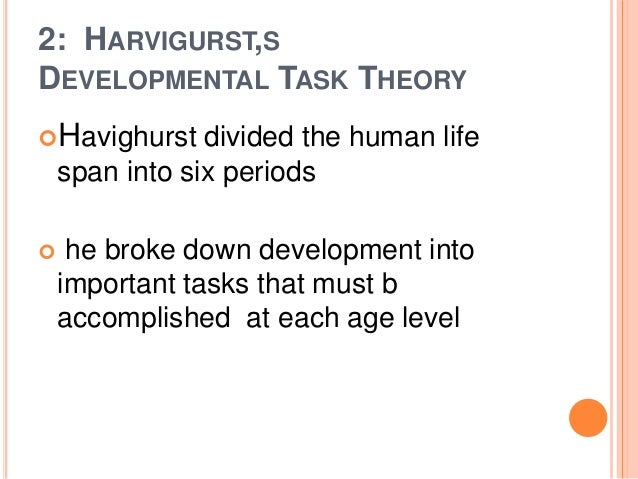 2: HARVIGURST,S DEVELOPMENTAL TASK THEORY

Havighurst divided the human life span into six periods

he broke down development into important tasks that must b accomplished at each age level